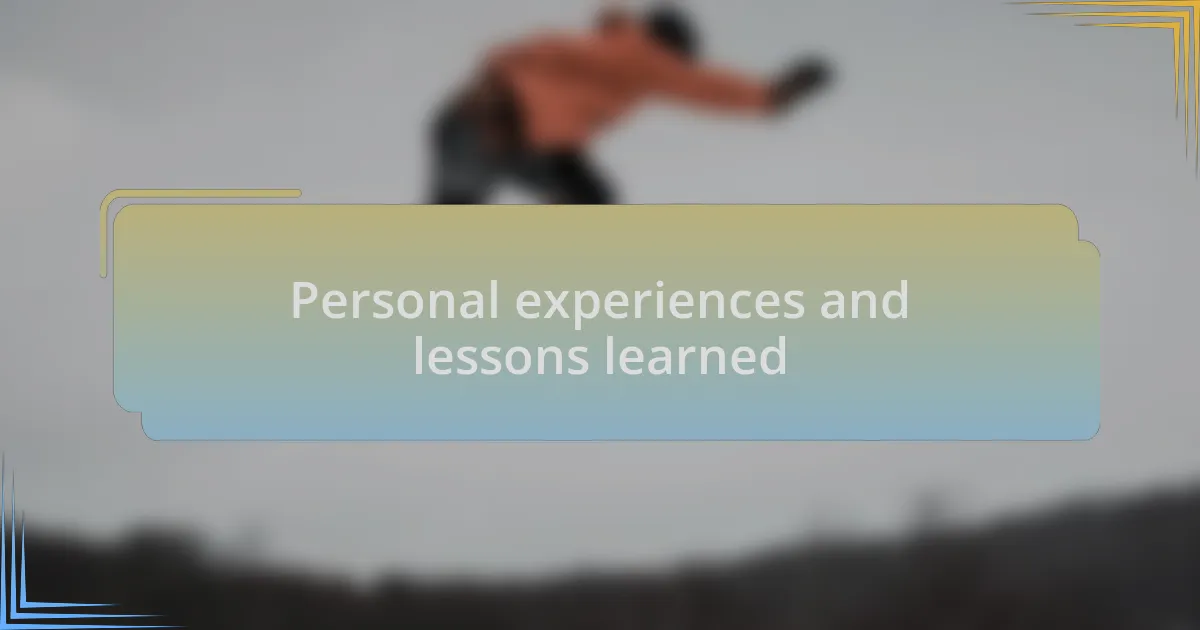 Personal experiences and lessons learned